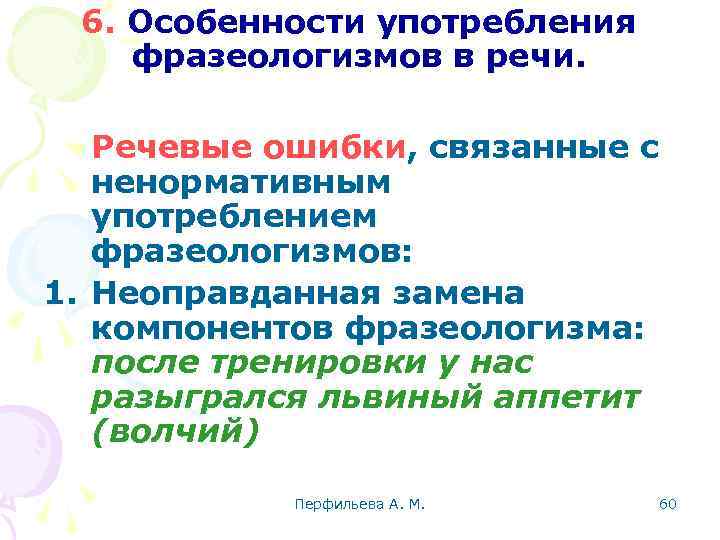 6. Особенности употребления фразеологизмов в речи.

Речевые ошибки, связанные с ненормативным употреблением фразеологизмов:

1. Неоправданная замена компонентов фразеологизма: после тренировки у нас разыгрался львиный аппетит (волчий)

Перфильева А. М.

60